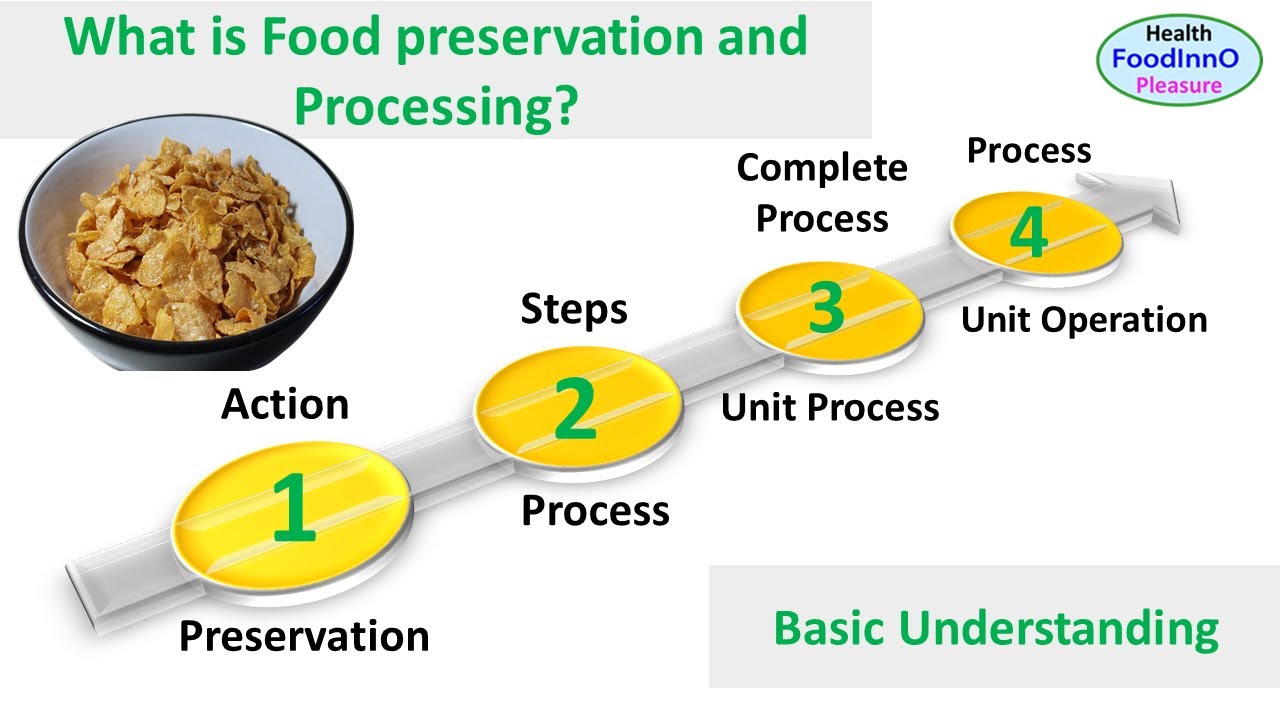 What is Food preservation and Processing?

Health
FoodInnO
Pleasure

Action
1
Preservation

Steps
2
Process

Complete Process
3
Unit Process

Process
4
Unit Operation

Basic Understanding